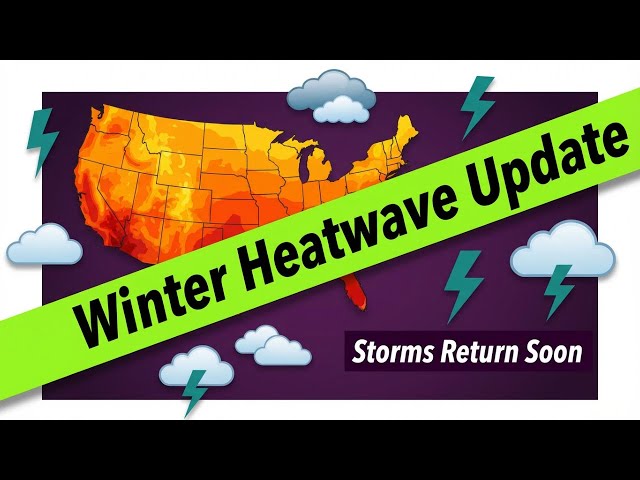 Winter Heatwave Update

Storms Return Soon